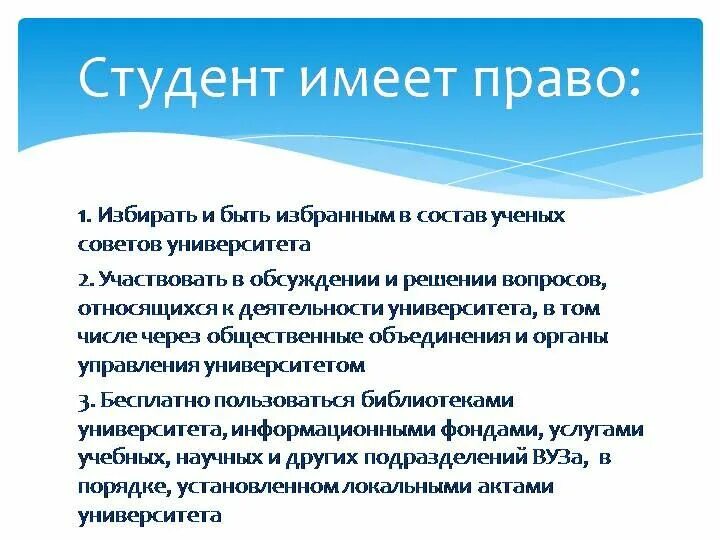 Студент имеет право:

1. Избирать и быть избранным в состав ученых советов университета

2. Участвовать в обсуждении и решении вопросов, относящихся к деятельности университета, в том числе через общественные объединения и органы управления университетом

3. Бесплатно пользоваться библиотеками университета, информационными фондами, услугами учебных, научных и других подразделений ВУЗа, в порядке, установленном локальными актами университета